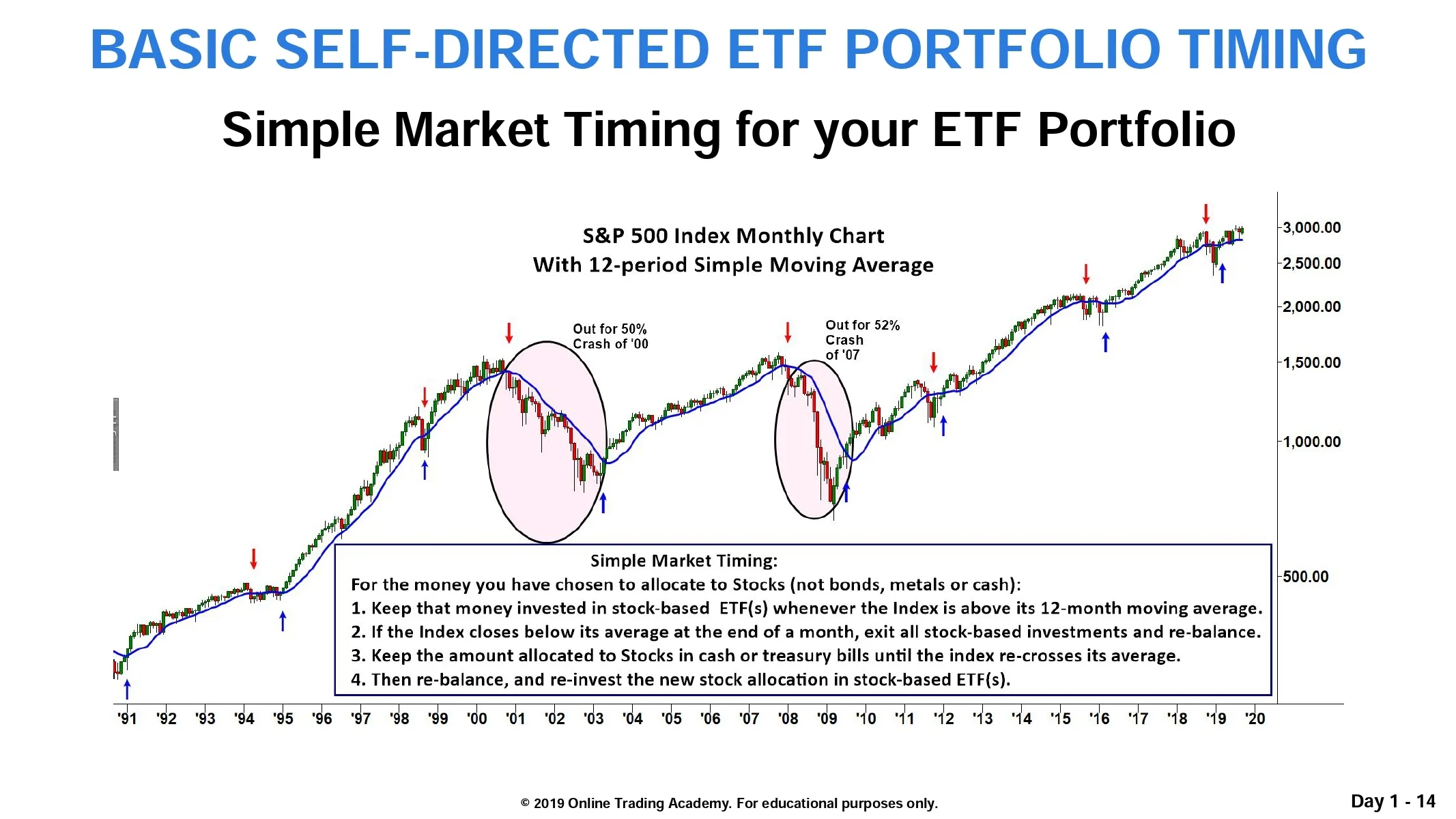 BASIC SELF-DIRECTED ETF PORTFOLIO TIMING

Simple Market Timing for your ETF Portfolio

S&P 500 Index Monthly Chart
With 12-period Simple Moving Average

Out for 50%
Crash of '00

Out for 52%
Crash
of '07

3,000.00
2,500.00
2,000.00
1,500.00
1,000.00
500.00

Simple Market Timing:
For the money you have chosen to allocate to Stocks (not bonds, metals or cash):
1. Keep that money invested in stock-based ETF(s) whenever the Index is above its 12-month moving average.
2. If the Index closes below its average at the end of a month, exit all stock-based investments and re-balance.
3. Keep the amount allocated to Stocks in cash or treasury bills until the index re-crosses its average.
4. Then re-balance, and re-invest the new stock allocation in stock-based ETF(s).

'91 '92 '93 '94 '95 '96 '97 '98 '99 '00 '01 '02 '03 '04 '05 '06 '07 '08 '09 '10 '11 '12 '13 '14 '15 '16 '17 '18 '19 '20

© 2019 Online Trading Academy. For educational purposes only.

Day 1 - 14